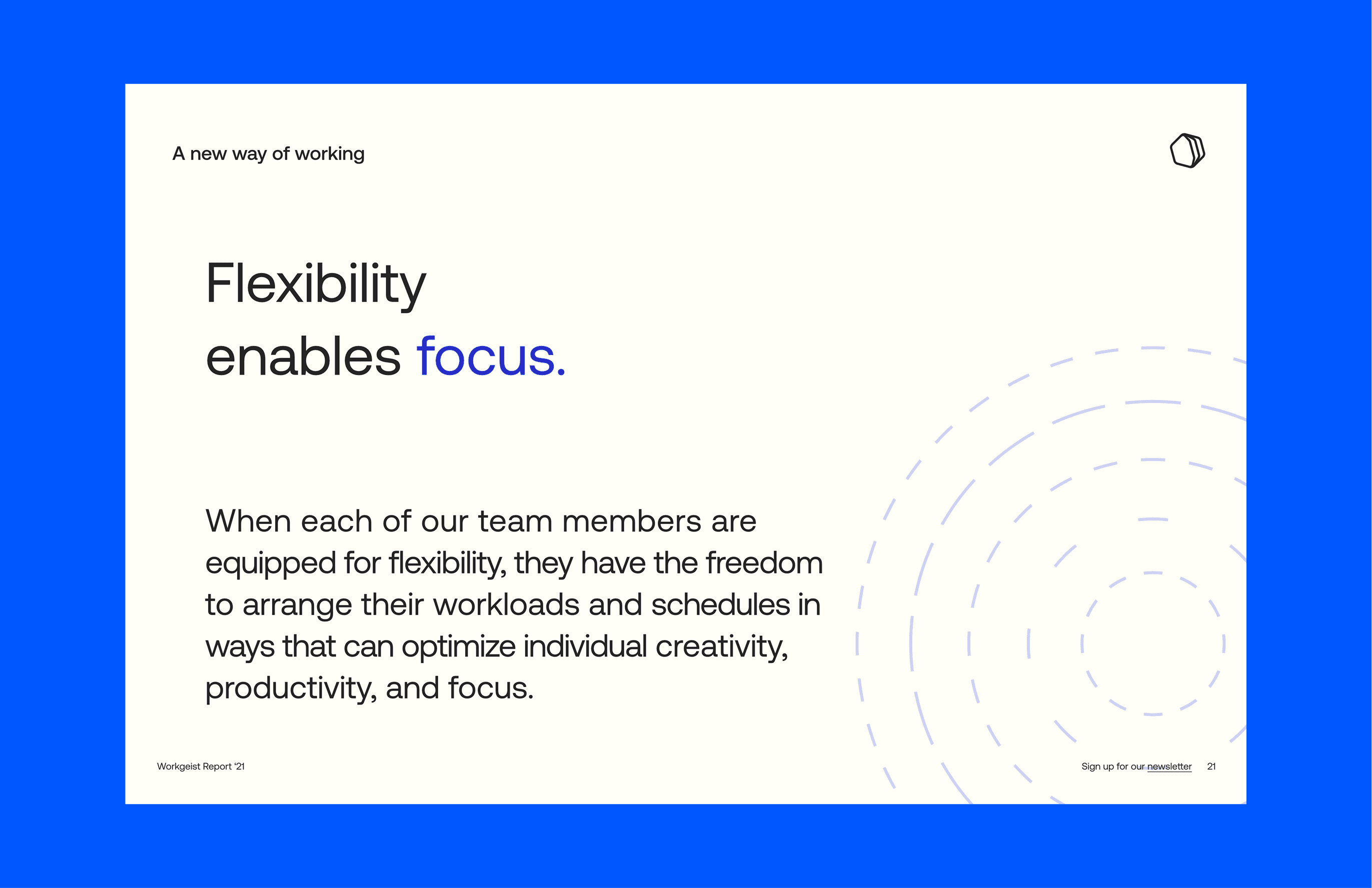 A new way of working

Flexibility enables focus.

When each of our team members are equipped for flexibility, they have the freedom to arrange their workloads and schedules in ways that can optimize individual creativity, productivity, and focus.

Workgeist Report '21

Sign up for our newsletter 21